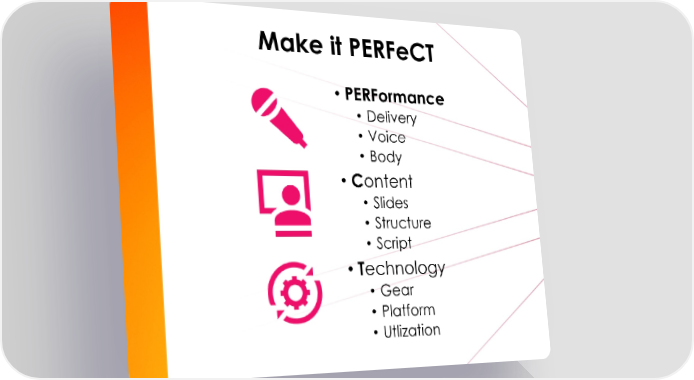 Make it PERFeCT

• PERFormance
  • Delivery
  • Voice
  • Body
• Content
  • Slides
  • Structure
  • Script
• Technology
  • Gear
  • Platform
  • Utlization